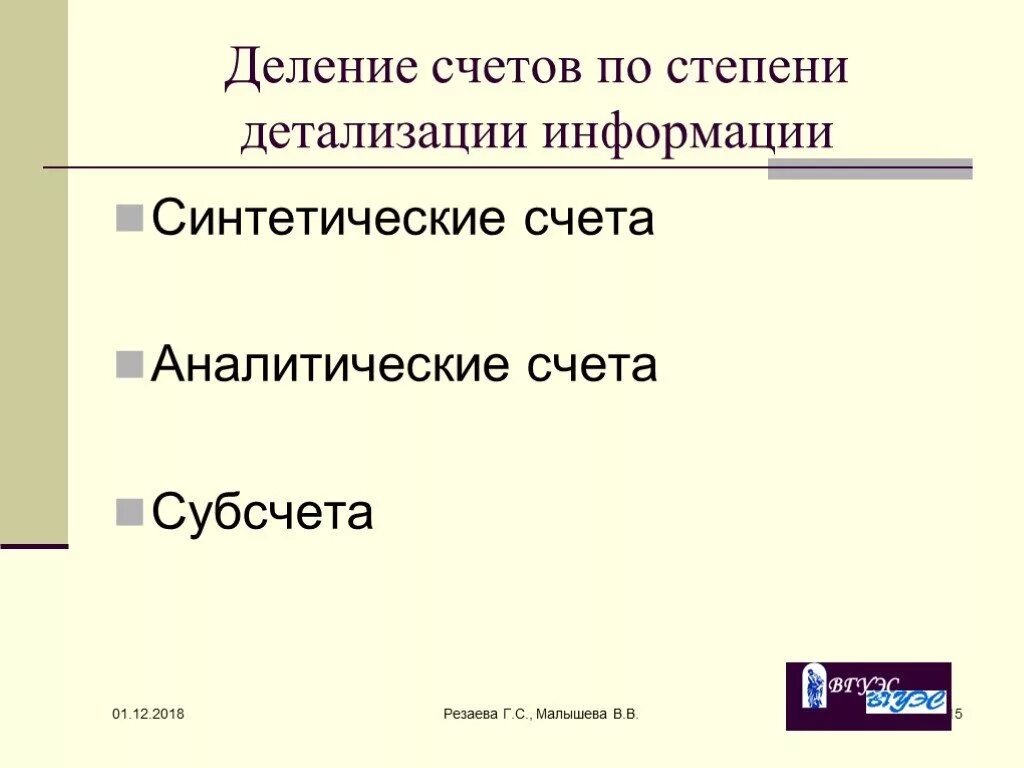 Деление счетов по степени детализации информации

Синтетические счета

Аналитические счета

Субсчета

01.12.2018

Резаева Г.С., Малышева В.В.

ВГУЭС ВГУЭС

5